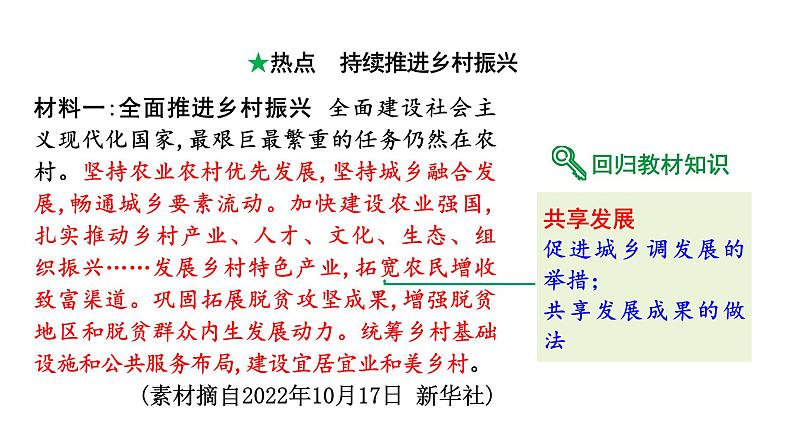 ★热点　持续推进乡村振兴

材料一:全面推进乡村振兴　全面建设社会主义现代化国家,最艰巨最繁重的任务仍然在农村。坚持农业农村优先发展,坚持城乡融合发展,畅通城乡要素流动。加快建设农业强国,扎实推动乡村产业、人才、文化、生态、组织振兴……发展乡村特色产业,拓宽农民增收致富渠道。巩固拓展脱贫攻坚成果,增强脱贫地区和脱贫群众内生发展动力。统筹乡村基础设施和公共服务布局,建设宜居宜业和美乡村。

(素材摘自2022年10月17日 新华社)

回归教材知识

共享发展
促进城乡调发展的举措;
共享发展成果的做法